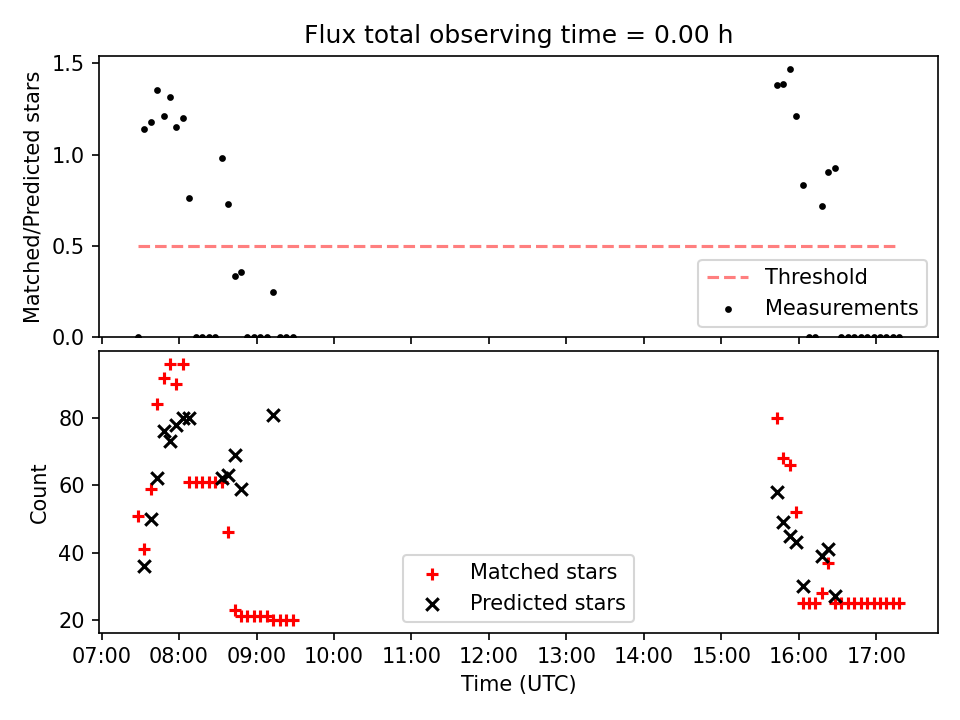 Flux total observing time = 0.00 h

Matched/Predicted stars

1.5
1.0
0.5
0.0

Threshold
Measurements

Count

80
60
40
20

Matched stars
Predicted stars

07:00 08:00 09:00 10:00 11:00 12:00 13:00 14:00 15:00 16:00 17:00

Time (UTC)